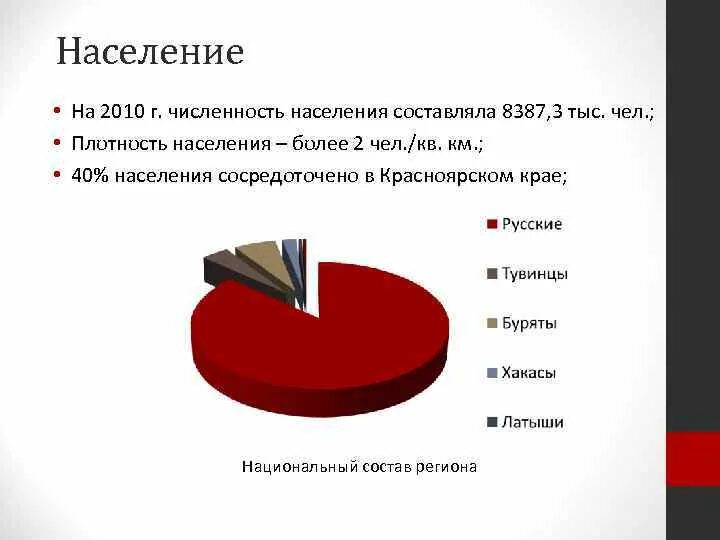 Население

• На 2010 г. численность населения составляла 8387,3 тыс. чел.;
• Плотность населения – более 2 чел./кв. км.;
• 40% населения сосредоточено в Красноярском крае;

Русские
Тувинцы
Буряты
Хакасы
Латыши

Национальный состав региона